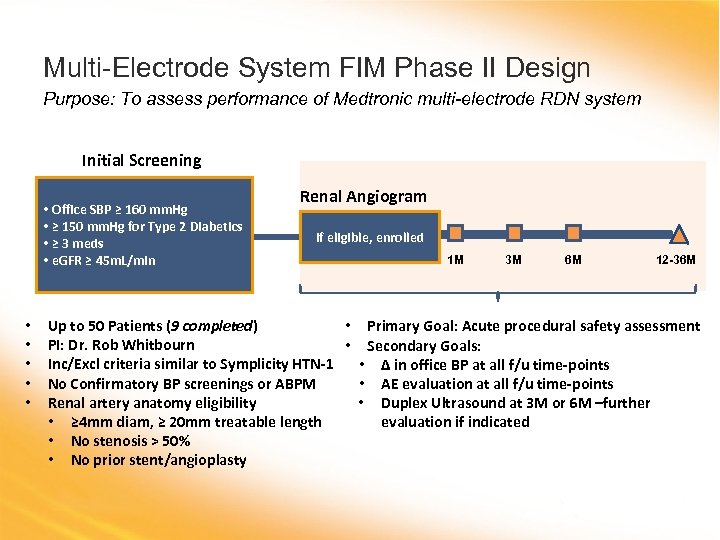 Multi-Electrode System FIM Phase II Design

Purpose: To assess performance of Medtronic multi-electrode RDN system

Initial Screening

• Office SBP ≥ 160 mmHg
• ≥ 150 mmHg for Type 2 Diabetics
• ≥ 3 meds
• eGFR ≥ 45mL/min

Renal Angiogram

If eligible, enrolled

1M
3M
6M
12-36M

• Up to 50 Patients (9 completed)
• PI: Dr. Rob Whitbourn
• Inc/Excl criteria similar to Symplicity HTN-1
• No Confirmatory BP screenings or ABPM
• Renal artery anatomy eligibility
  • ≥4mm diam, ≥ 20mm treatable length
  • No stenosis > 50%
  • No prior stent/angioplasty

• Primary Goal: Acute procedural safety assessment
• Secondary Goals:
  • Δ in office BP at all f/u time-points
  • AE evaluation at all f/u time-points
  • Duplex Ultrasound at 3M or 6M –further evaluation if indicated